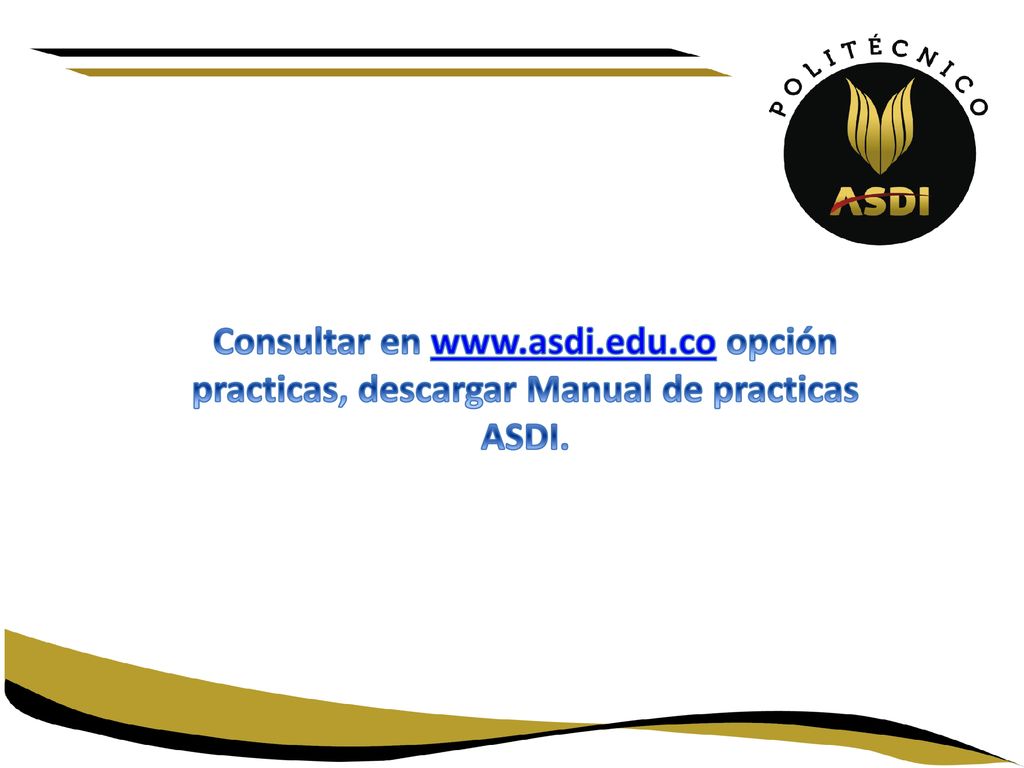 POLITÉCNICO
ASDI

Consultar en www.asdi.edu.co opción practicas, descargar Manual de practicas ASDI.